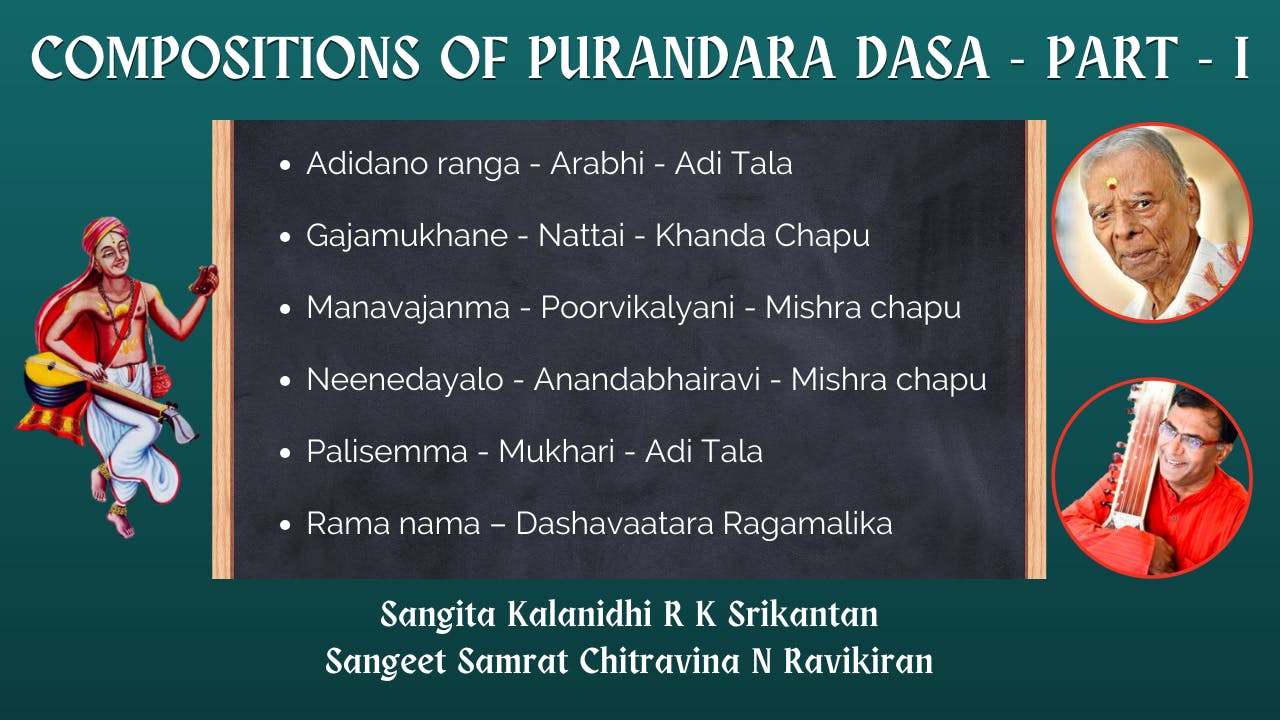 COMPOSITIONS OF PURANDARA DASA - PART - I

- Adidano ranga - Arabhi - Adi Tala
- Gajamukhane - Nattai - Khanda Chapu
- Manavajanma - Poorvikalyani - Mishra chapu
- Neenedayalo - Anandabhairavi - Mishra chapu
- Palisemma - Mukhari - Adi Tala
- Rama nama – Dashavaatara Ragamalika

Sangita Kalanidhi R K Srikantan
Sangeet Samrat Chitravina N Ravikiran